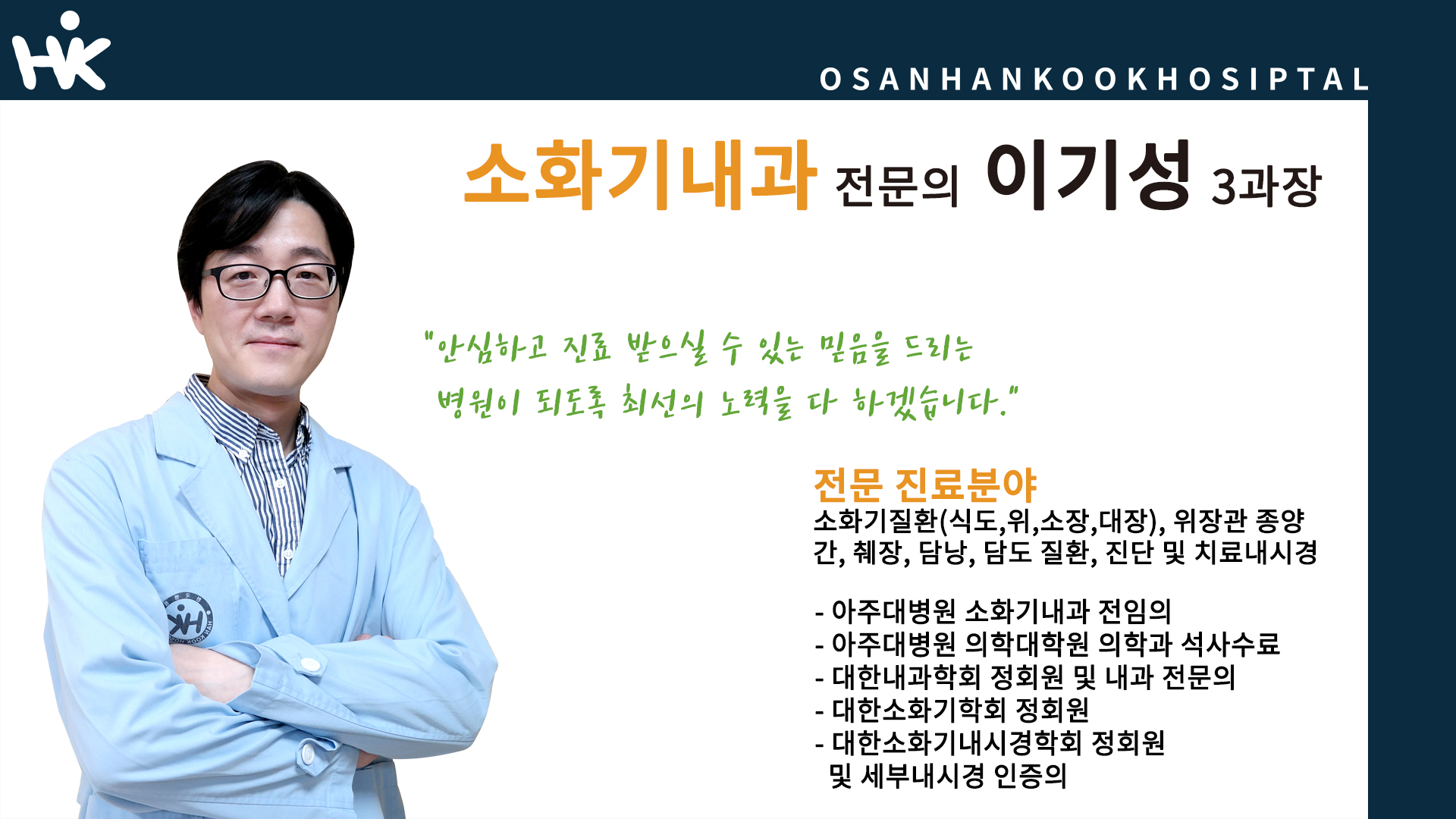 HK

OSANHANKOOKHOSIPTAL

소화기내과 전문의 이기성 3과장

"안심하고 진료 받으실 수 있는 믿음을 드리는 병원이 되도록 최선의 노력을 다 하겠습니다."

전문 진료분야
소화기질환(식도,위,소장,대장), 위장관 종양
간, 췌장, 담낭, 담도 질환, 진단 및 치료내시경

- 아주대병원 소화기내과 전임의
- 아주대병원 의학대학원 의학과 석사수료
- 대한내과학회 정회원 및 내과 전문의
- 대한소화기학회 정회원
- 대한소화기내시경학회 정회원 및 세부내시경 인증의